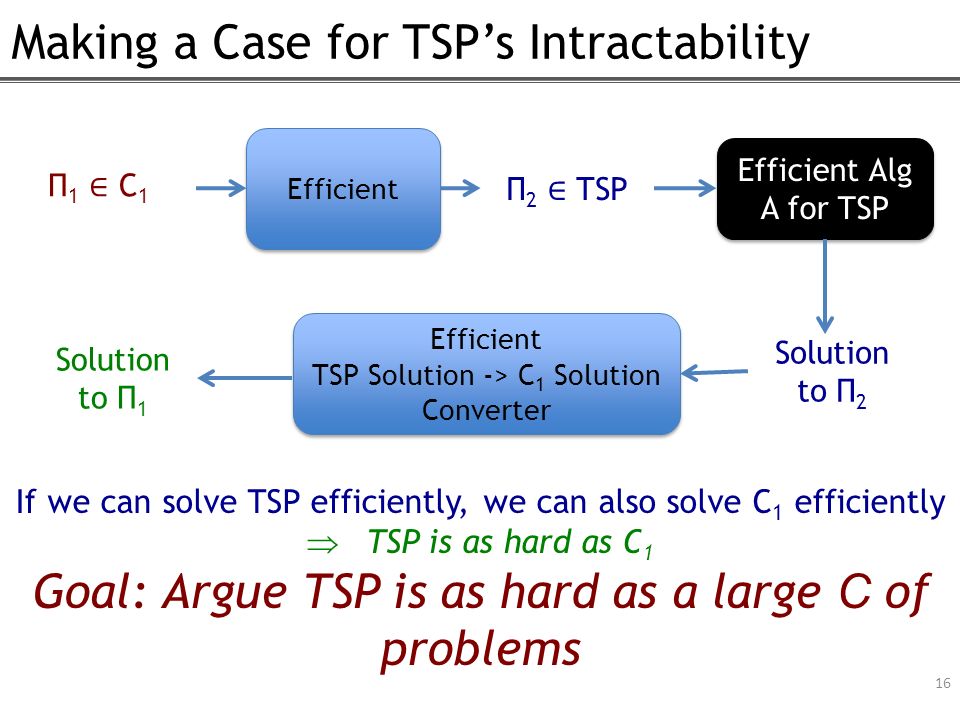 Making a Case for TSP's Intractability

$\Pi_1 \in C_1$

Efficient

$\Pi_2 \in$ TSP

Efficient Alg A for TSP

Solution to $\Pi_2$

Efficient TSP Solution -> $C_1$ Solution Converter

Solution to $\Pi_1$

If we can solve TSP efficiently, we can also solve $C_1$ efficiently
$\Rightarrow$ TSP is as hard as $C_1$

Goal: Argue TSP is as hard as a large C of problems

16